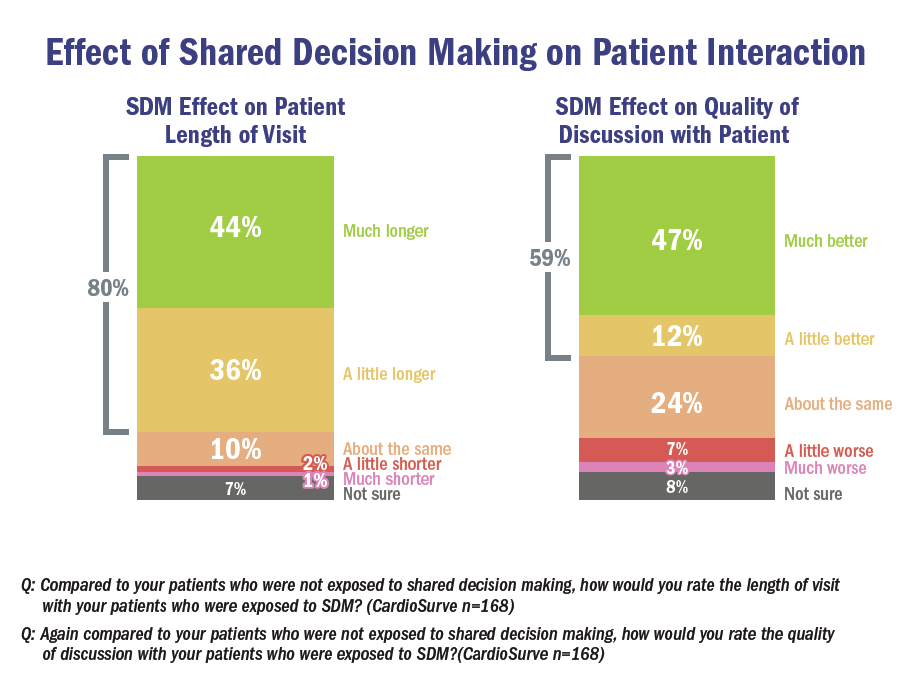 Effect of Shared Decision Making on Patient Interaction

SDM Effect on Patient Length of Visit

80%

44%
Much longer

36%
A little longer

10%
About the same

2%
A little shorter

1%
Much shorter

7%
Not sure

SDM Effect on Quality of Discussion with Patient

59%

47%
Much better

12%
A little better

24%
About the same

7%
A little worse

3%
Much worse

8%
Not sure

Q: Compared to your patients who were not exposed to shared decision making, how would you rate the length of visit with your patients who were exposed to SDM? (CardioSurve n=168)

Q: Again compared to your patients who were not exposed to shared decision making, how would you rate the quality of discussion with your patients who were exposed to SDM?(CardioSurve n=168)